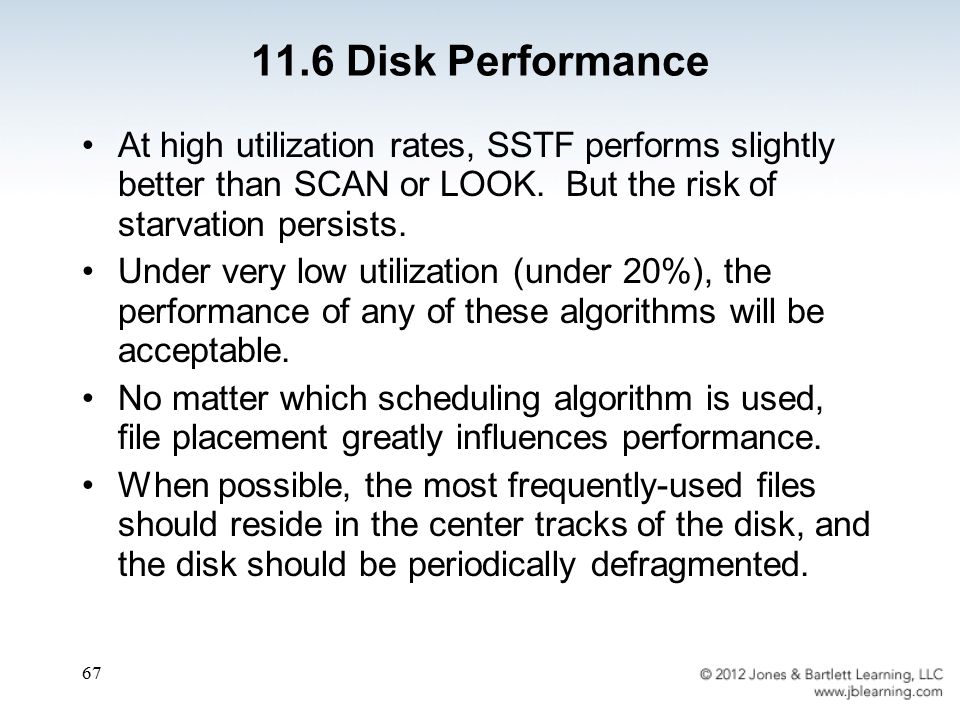 11.6 Disk Performance

• At high utilization rates, SSTF performs slightly better than SCAN or LOOK. But the risk of starvation persists.

• Under very low utilization (under 20%), the performance of any of these algorithms will be acceptable.

• No matter which scheduling algorithm is used, file placement greatly influences performance.

• When possible, the most frequently-used files should reside in the center tracks of the disk, and the disk should be periodically defragmented.

67

© 2012 Jones & Bartlett Learning, LLC
www.jblearning.com